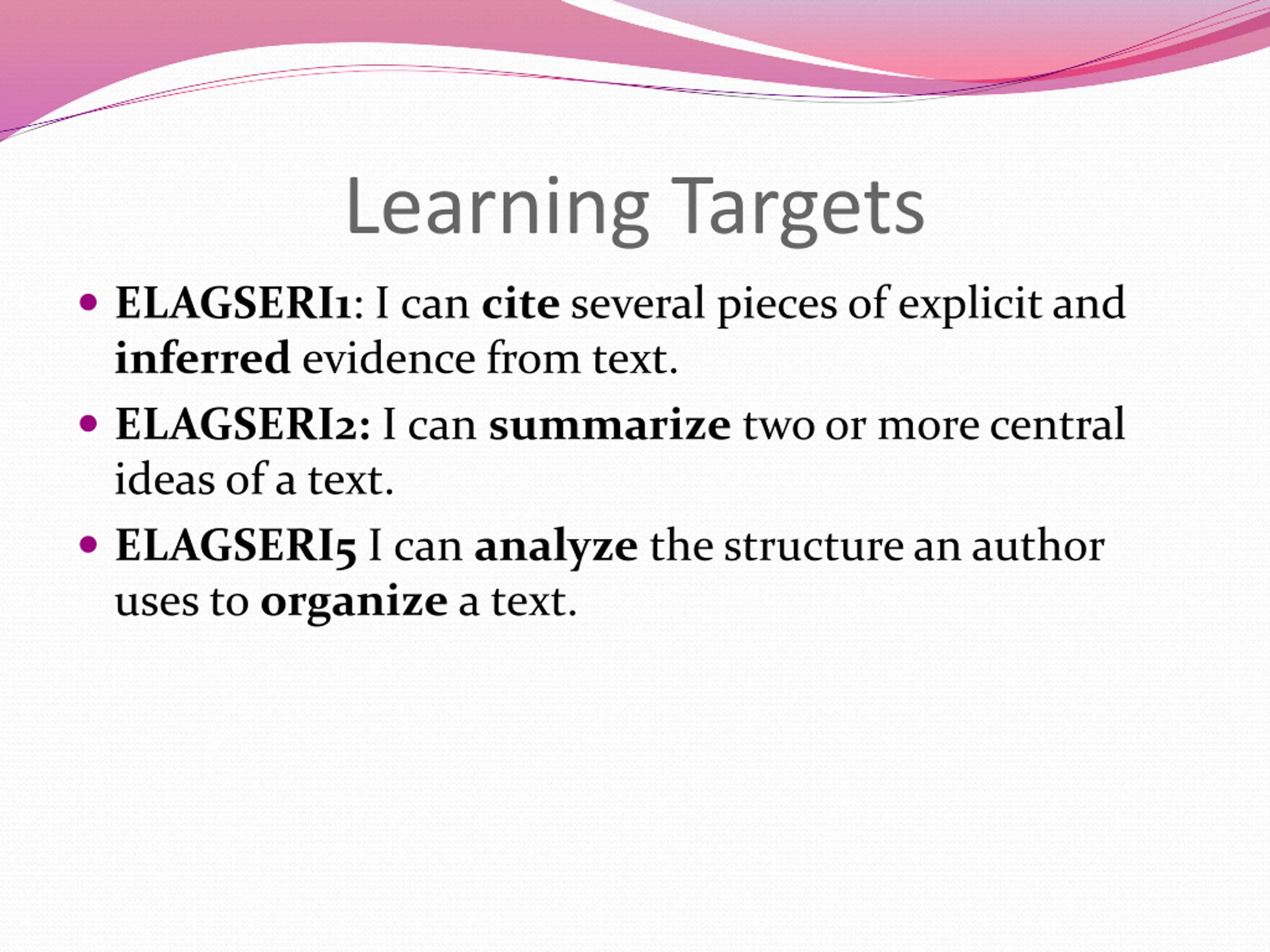 Learning Targets

• ELAGSERI1: I can cite several pieces of explicit and inferred evidence from text.

• ELAGSERI2: I can summarize two or more central ideas of a text.

• ELAGSERI5 I can analyze the structure an author uses to organize a text.